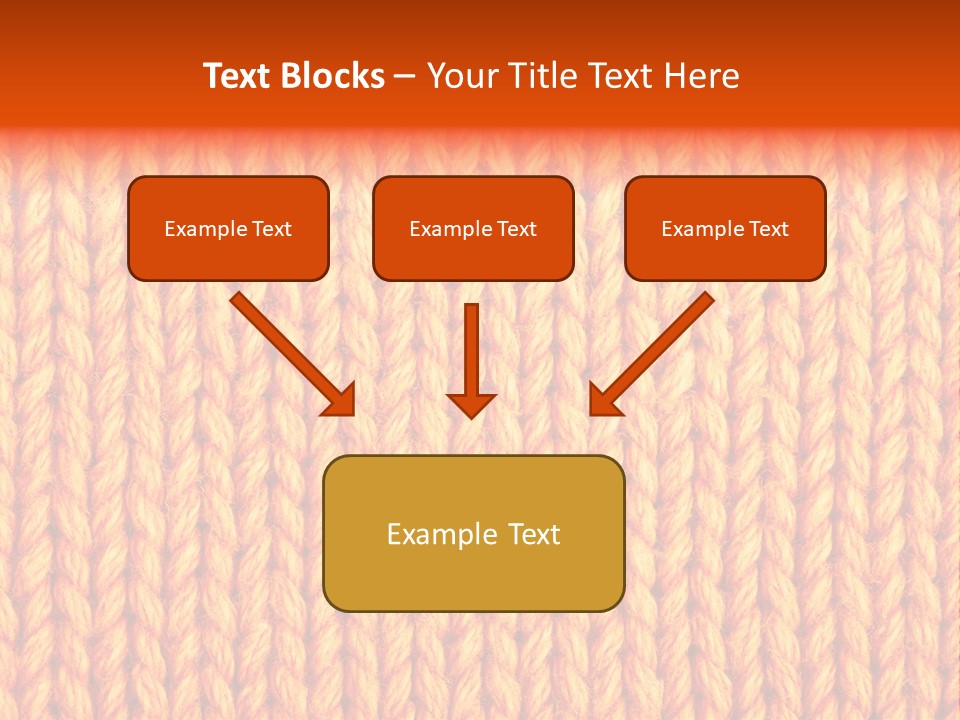 Text Blocks – Your Title Text Here

Example Text

Example Text

Example Text

Example Text